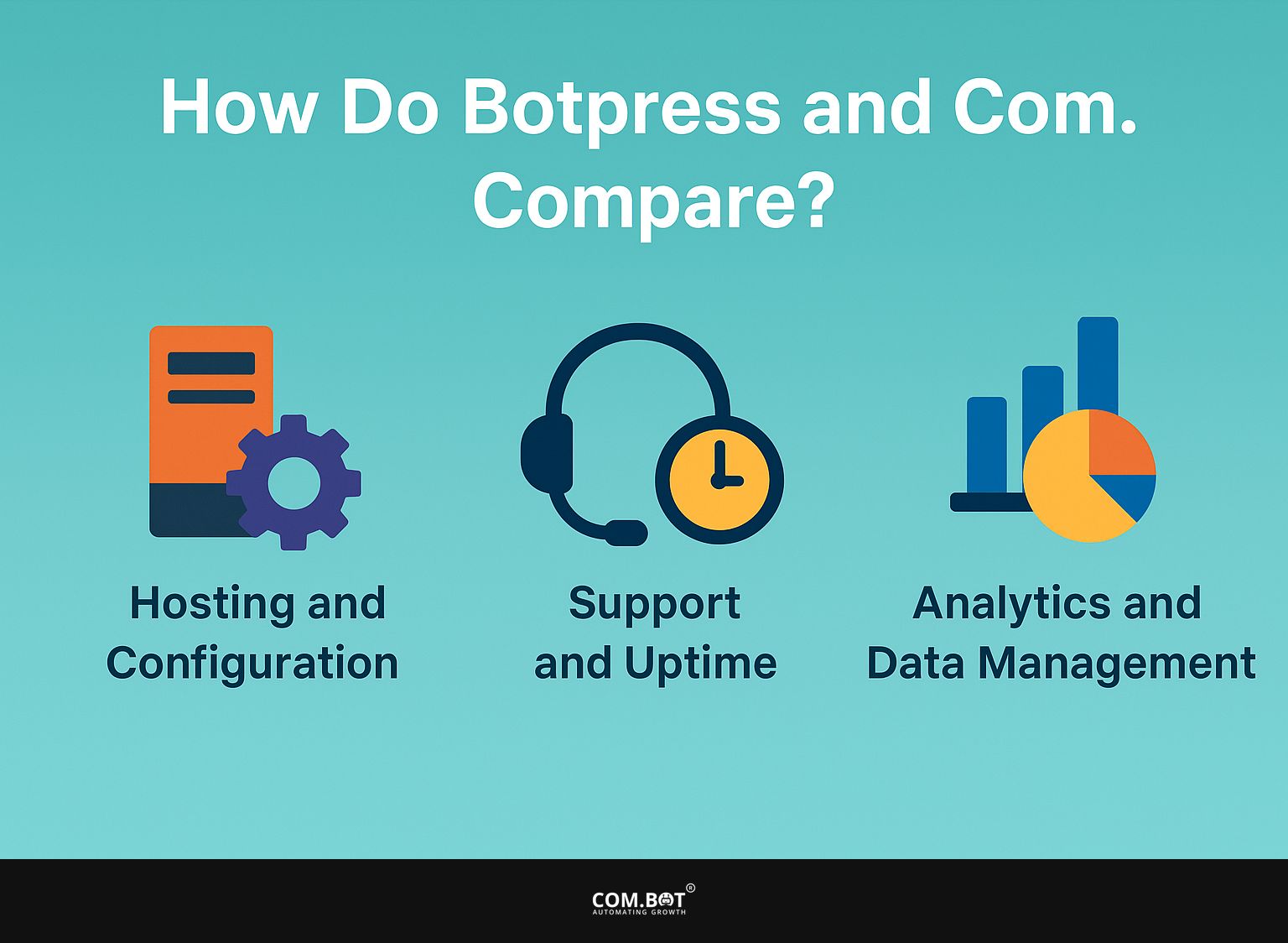 How Do Botpress and Com. Compare?

Hosting and Configuration

Support and Uptime

Analytics and Data Management

COM.BOT®
AUTOMATING GROWTH